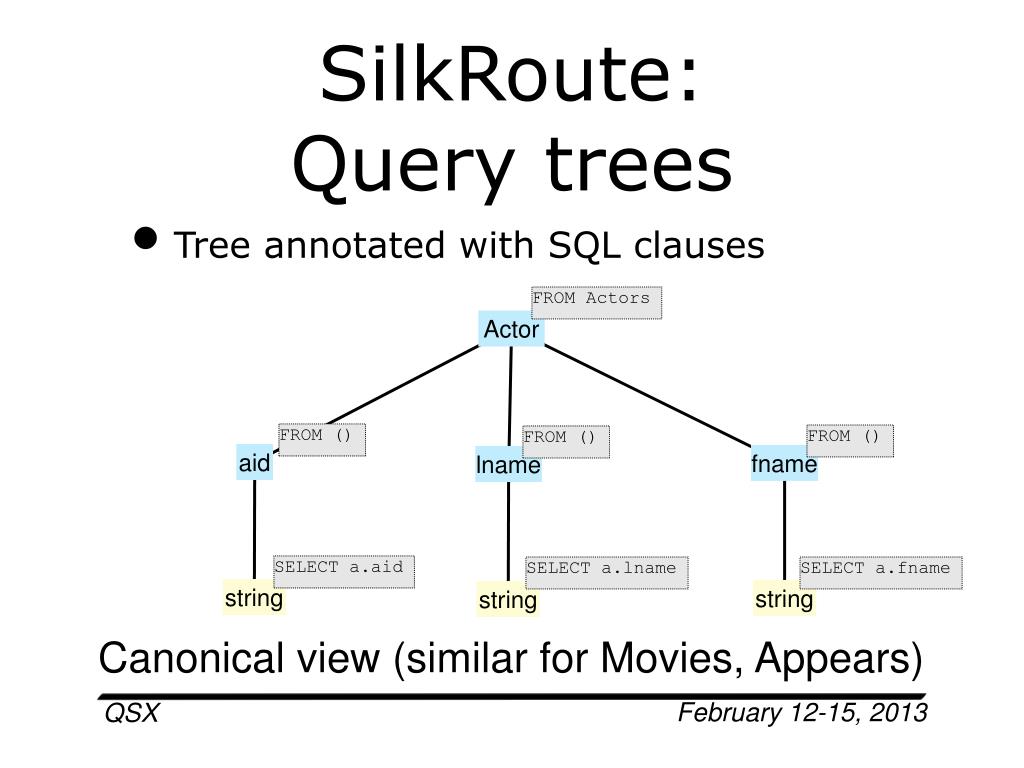 SilkRoute:
Query trees

• Tree annotated with SQL clauses

FROM Actors
Actor

FROM ()
aid

FROM ()
lname

FROM ()
fname

SELECT a.aid
string

SELECT a.lname
string

SELECT a.fname
string

Canonical view (similar for Movies, Appears)

QSX

February 12-15, 2013